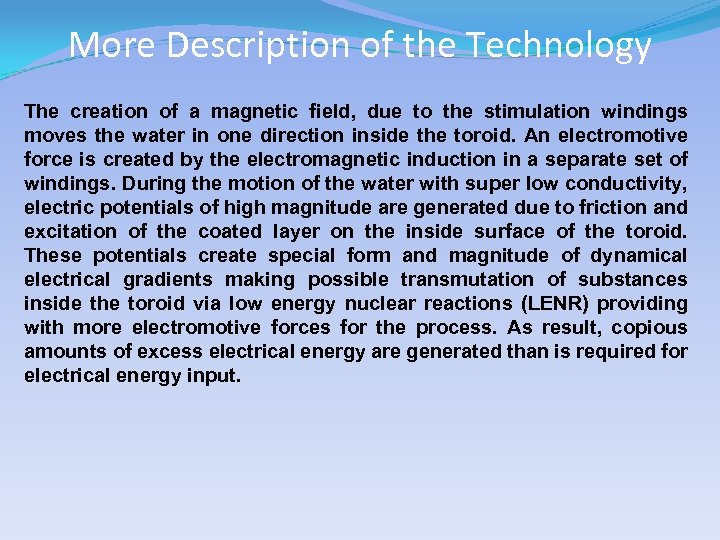 More Description of the Technology

The creation of a magnetic field, due to the stimulation windings moves the water in one direction inside the toroid. An electromotive force is created by the electromagnetic induction in a separate set of windings. During the motion of the water with super low conductivity, electric potentials of high magnitude are generated due to friction and excitation of the coated layer on the inside surface of the toroid. These potentials create special form and magnitude of dynamical electrical gradients making possible transmutation of substances inside the toroid via low energy nuclear reactions (LENR) providing with more electromotive forces for the process. As result, copious amounts of excess electrical energy are generated than is required for electrical energy input.